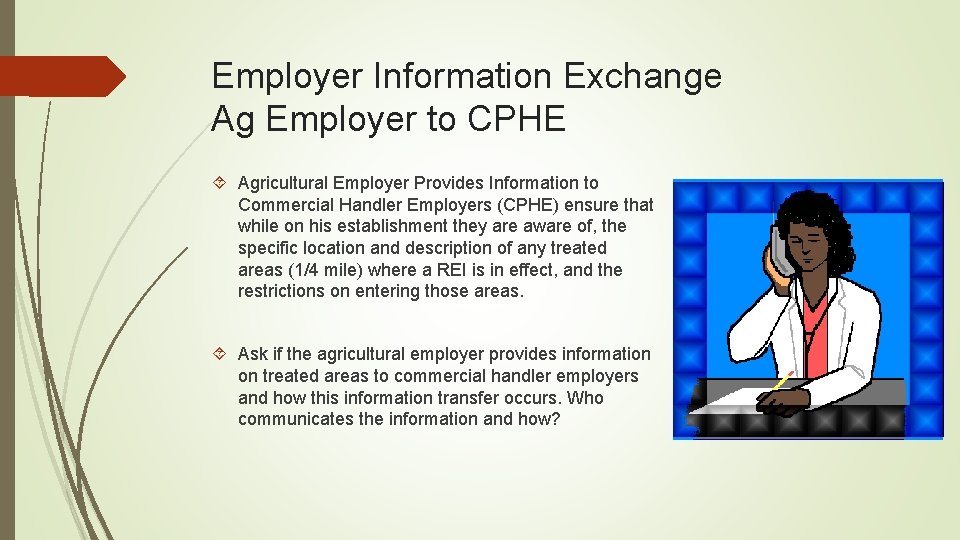 Employer Information Exchange
Ag Employer to CPHE

Agricultural Employer Provides Information to Commercial Handler Employers (CPHE) ensure that while on his establishment they are aware of, the specific location and description of any treated areas (1/4 mile) where a REI is in effect, and the restrictions on entering those areas.

Ask if the agricultural employer provides information on treated areas to commercial handler employers and how this information transfer occurs. Who communicates the information and how?